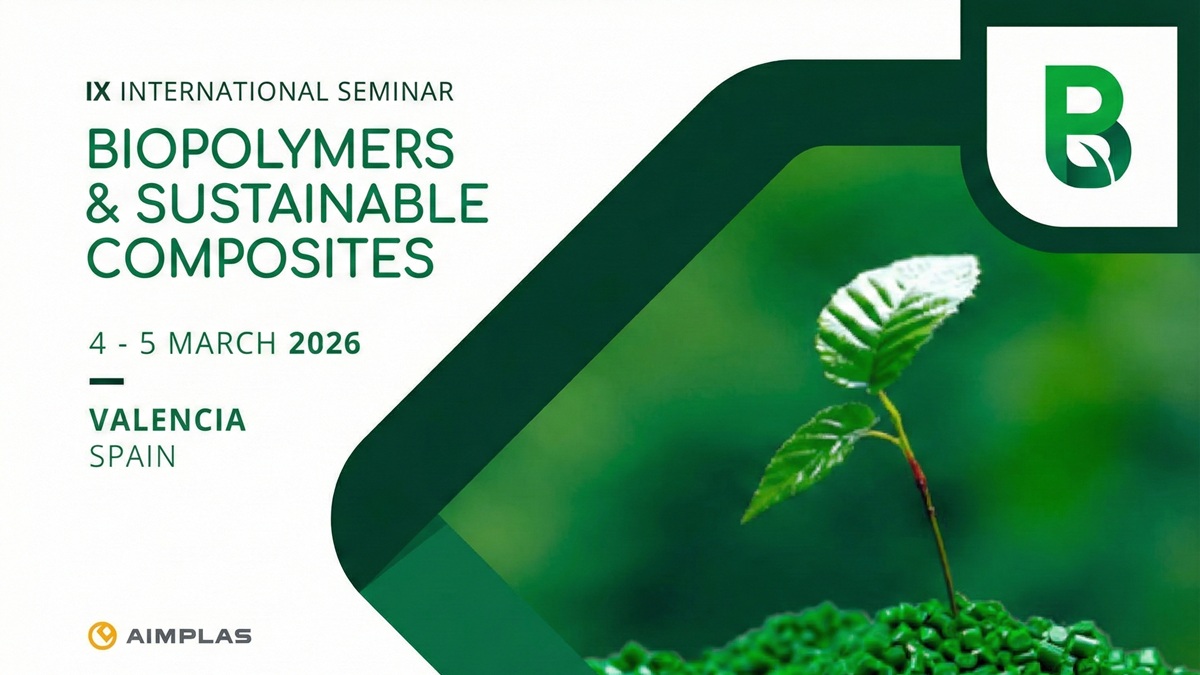 IX INTERNATIONAL SEMINAR
BIOPOLYMERS & SUSTAINABLE COMPOSITES

4 - 5 MARCH 2026

VALENCIA
SPAIN

AIMPLAS

B